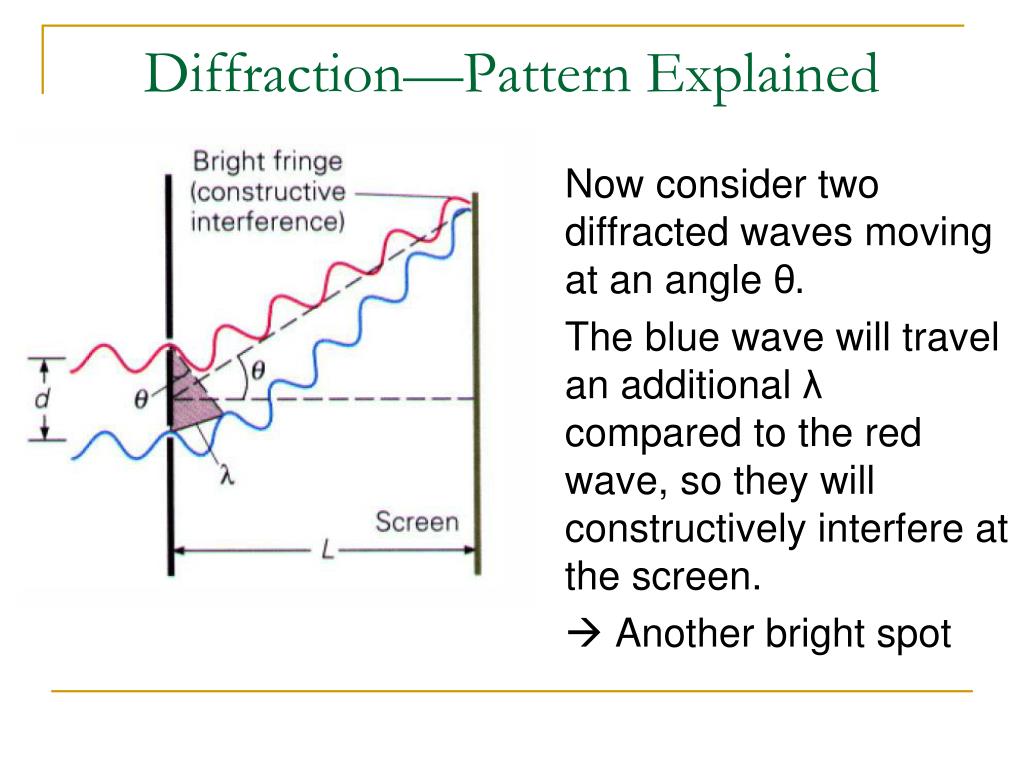 Diffraction—Pattern Explained

Bright fringe (constructive interference)

$d$

$\theta$

$\theta$

$\lambda$

Screen

$L$

Now consider two diffracted waves moving at an angle θ.

The blue wave will travel an additional λ compared to the red wave, so they will constructively interfere at the screen.

→ Another bright spot